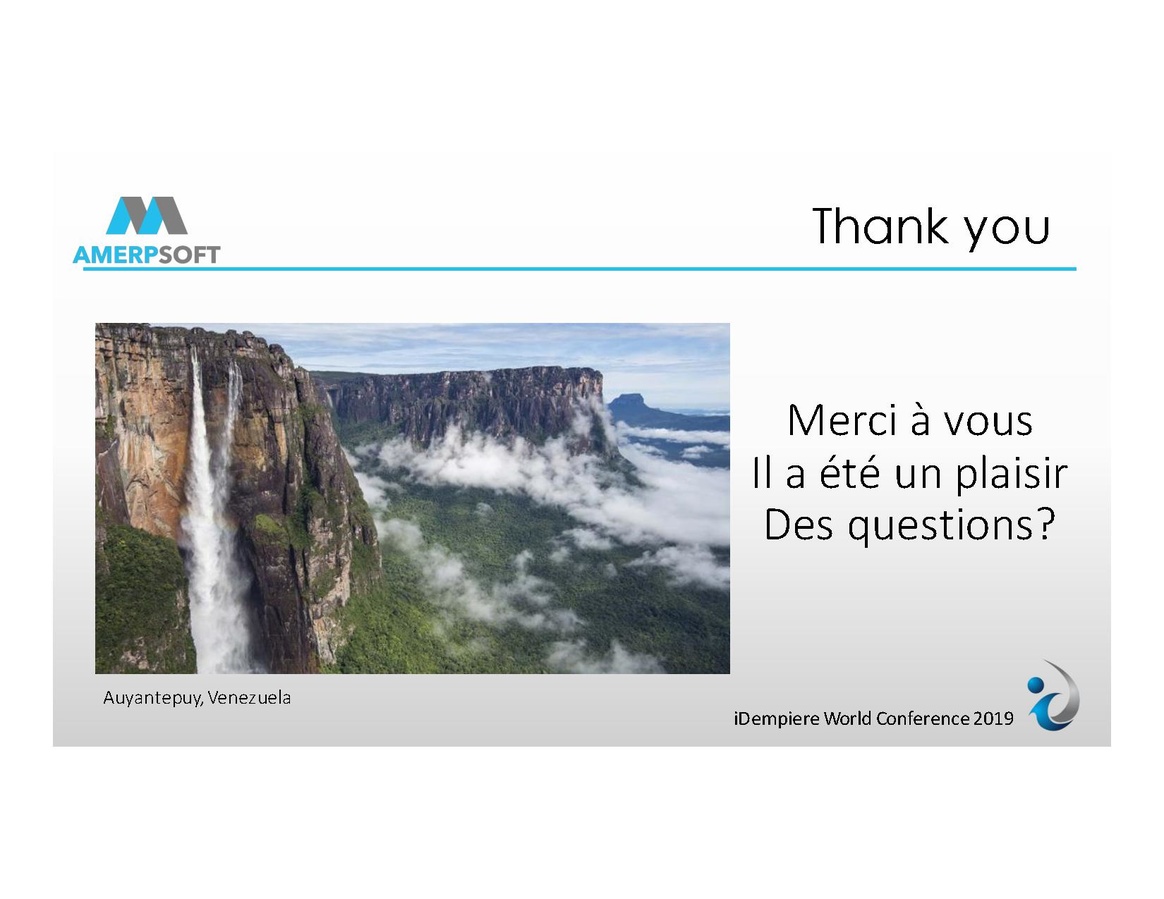 AMERPSOFT

Thank you

Merci à vous
Il a été un plaisir
Des questions?

Auyantepuy, Venezuela

iDempiere World Conference 2019